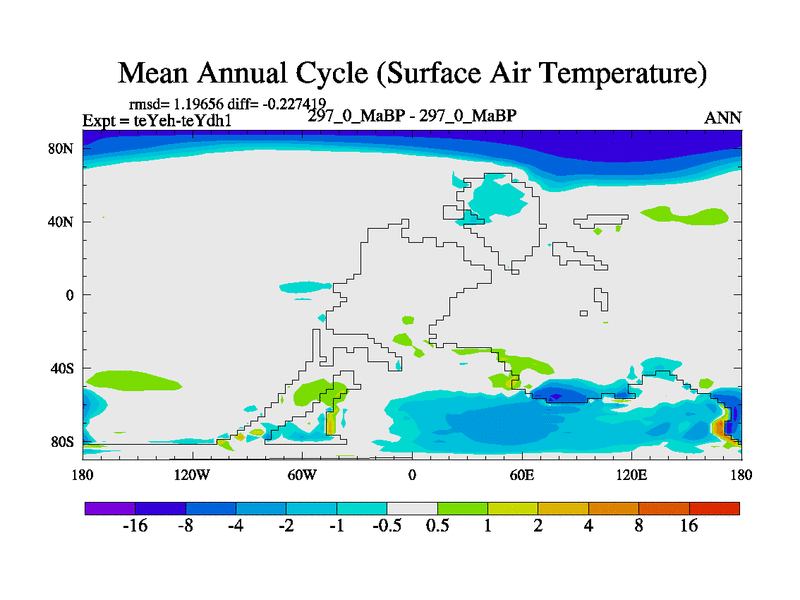 Mean Annual Cycle (Surface Air Temperature)

rmsd= 1.19656 diff= -0.227419
Expt = teYeh-teYdh1
297_0_MaBP - 297_0_MaBP
ANN

80N
40N
0
40S
80S

180
120W
60W
0
60E
120E
180

-16
-8
-4
-2
-1
-0.5
0.5
1
2
4
8
16